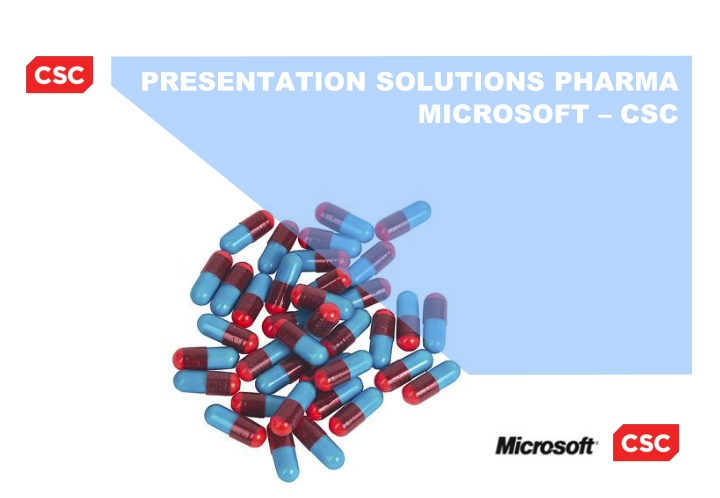 CSC

PRESENTATION SOLUTIONS PHARMA
MICROSOFT – CSC

Microsoft CSC